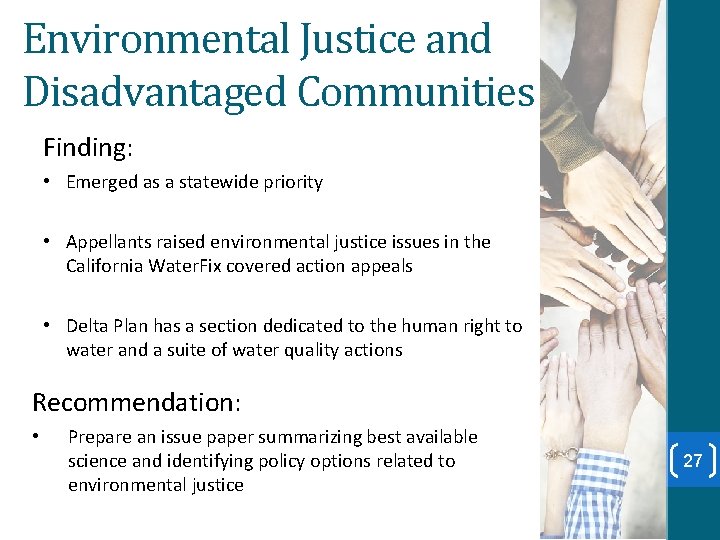 Environmental Justice and Disadvantaged Communities

Finding:

• Emerged as a statewide priority

• Appellants raised environmental justice issues in the California WaterFix covered action appeals

• Delta Plan has a section dedicated to the human right to water and a suite of water quality actions

Recommendation:

• Prepare an issue paper summarizing best available science and identifying policy options related to environmental justice

27